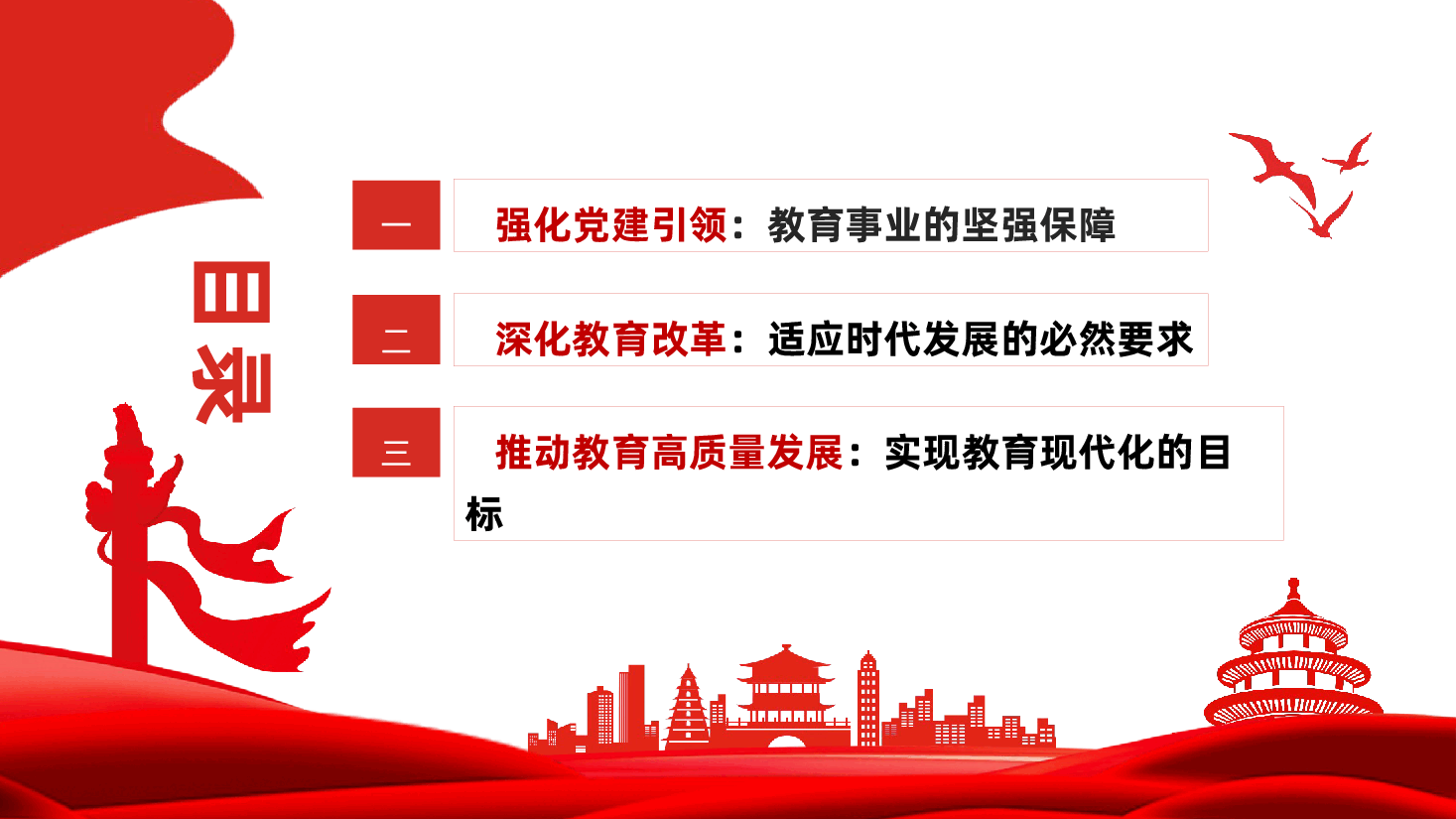 目录

一

强化党建引领：教育事业的坚强保障

二

深化教育改革：适应时代发展的必然要求

三

推动教育高质量发展：实现教育现代化的目标